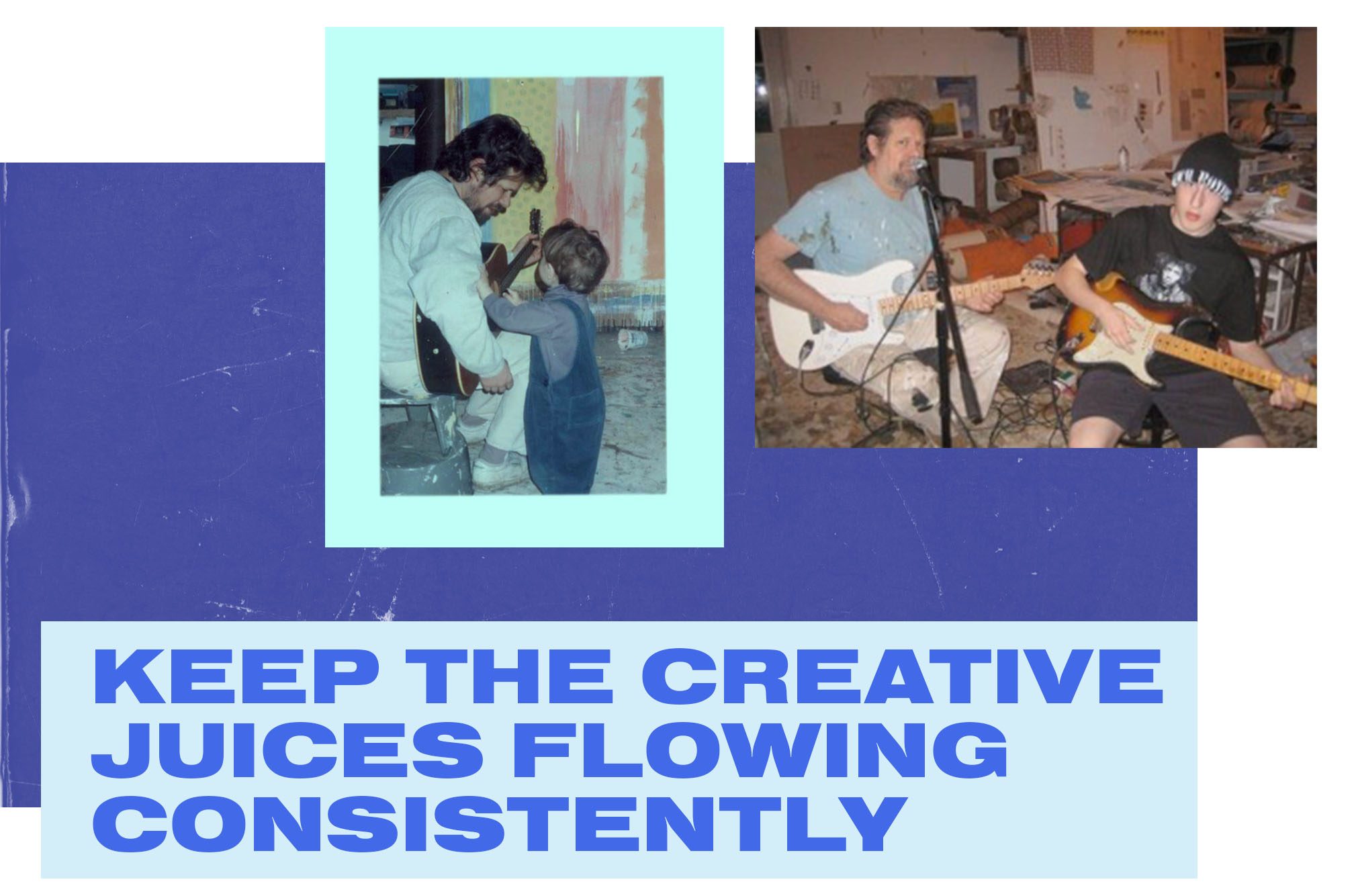 KEEP THE CREATIVE JUICES FLOWING CONSISTENTLY